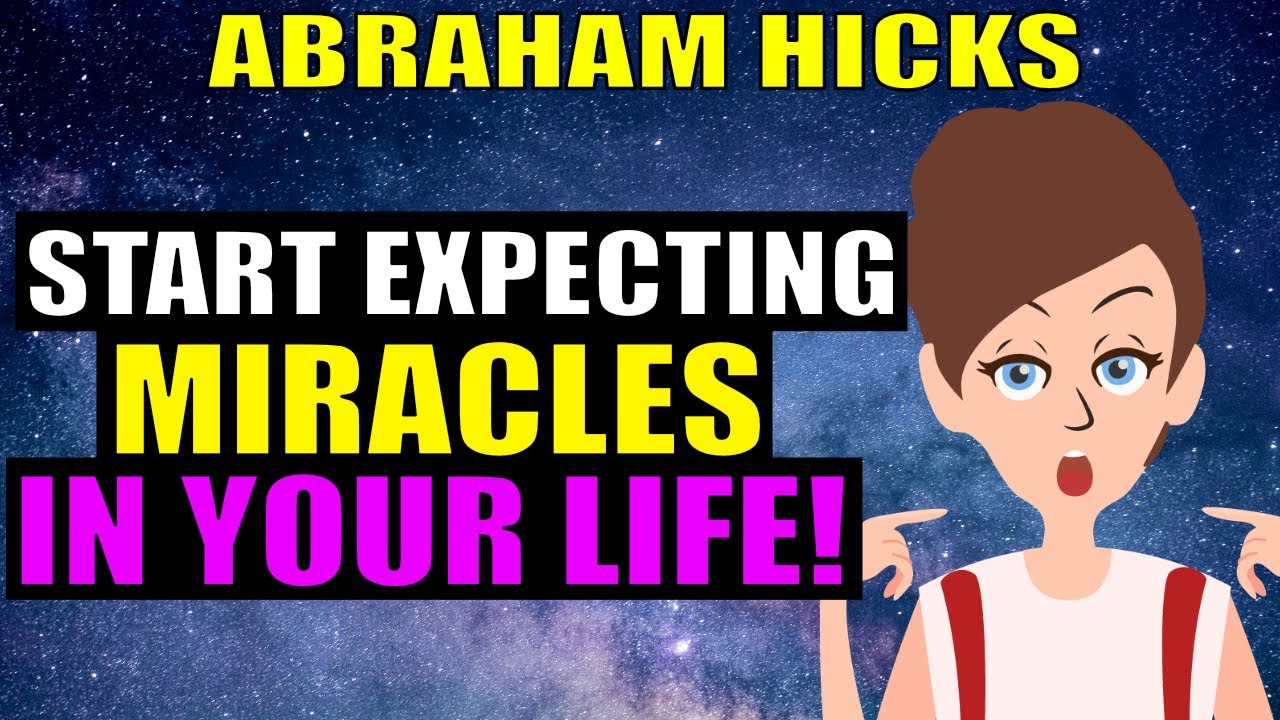 ABRAHAM HICKS

START EXPECTING MIRACLES IN YOUR LIFE!